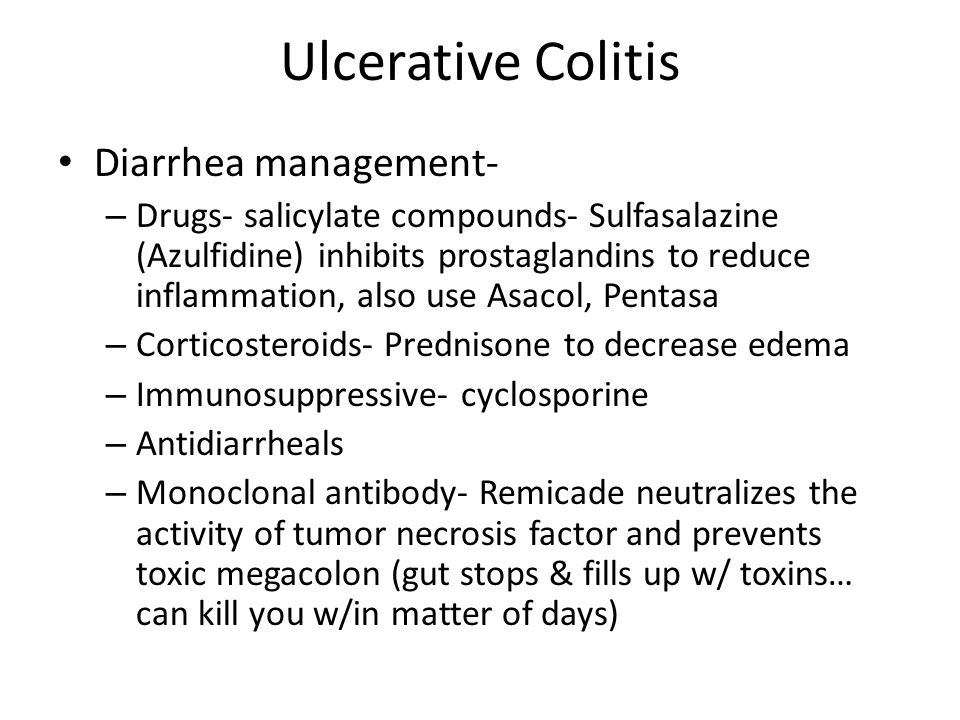 Ulcerative Colitis

• Diarrhea management-
– Drugs- salicylate compounds- Sulfasalazine (Azulfidine) inhibits prostaglandins to reduce inflammation, also use Asacol, Pentasa
– Corticosteroids- Prednisone to decrease edema
– Immunosuppressive- cyclosporine
– Antidiarrheals
– Monoclonal antibody- Remicade neutralizes the activity of tumor necrosis factor and prevents toxic megacolon (gut stops & fills up w/ toxins… can kill you w/in matter of days)